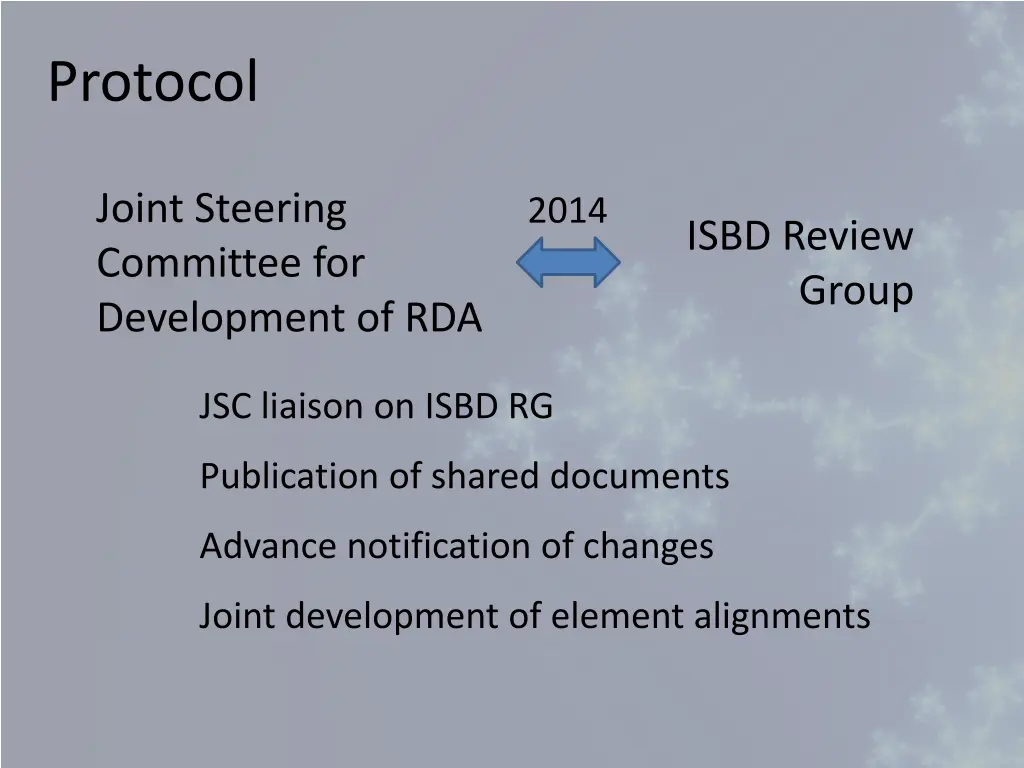 Protocol

Joint Steering Committee for Development of RDA

2014

ISBD Review Group

JSC liaison on ISBD RG

Publication of shared documents

Advance notification of changes

Joint development of element alignments